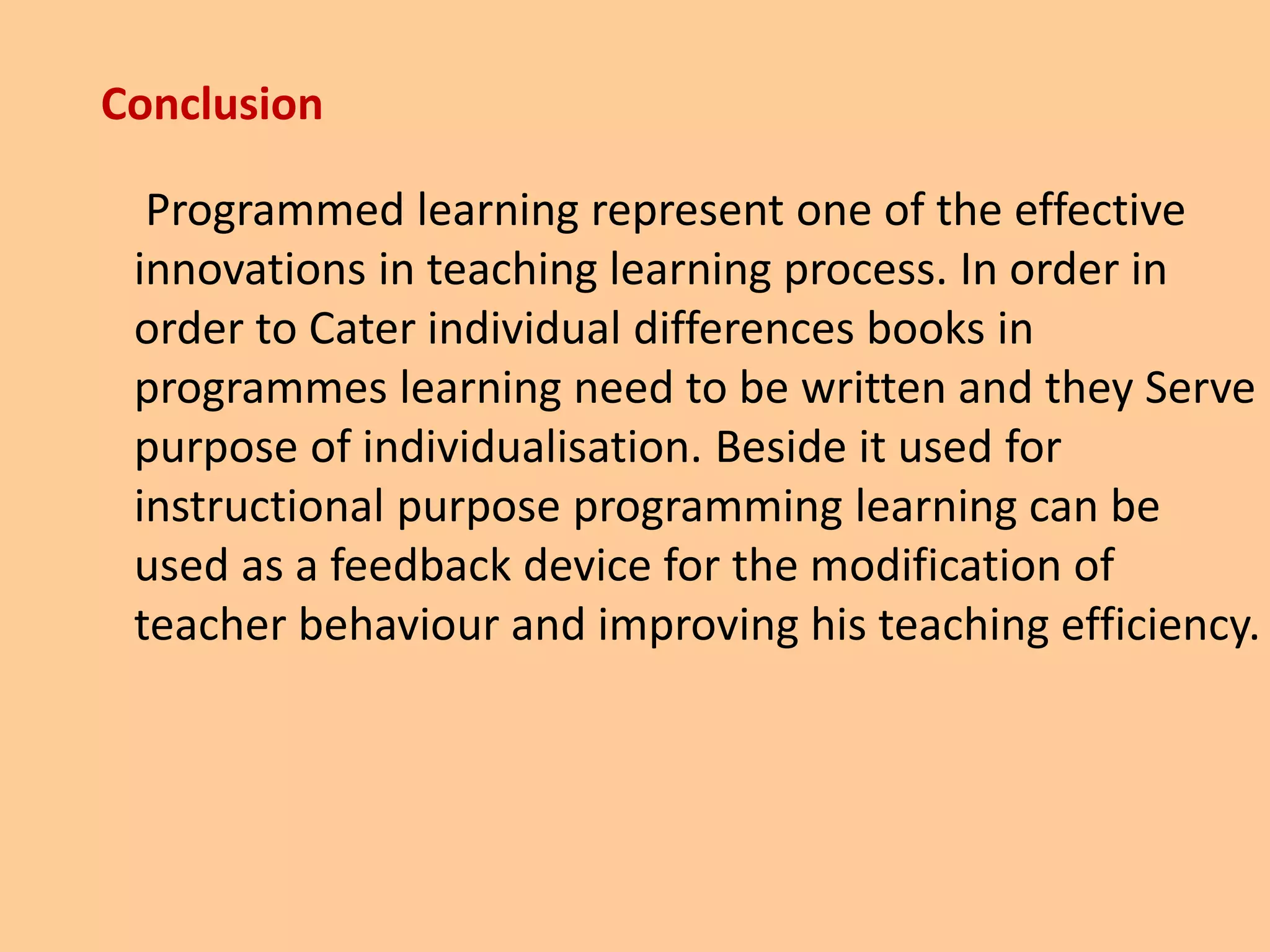 Conclusion

Programmed learning represent one of the effective innovations in teaching learning process. In order in order to Cater individual differences books in programmes learning need to be written and they Serve purpose of individualisation. Beside it used for instructional purpose programming learning can be used as a feedback device for the modification of teacher behaviour and improving his teaching efficiency.